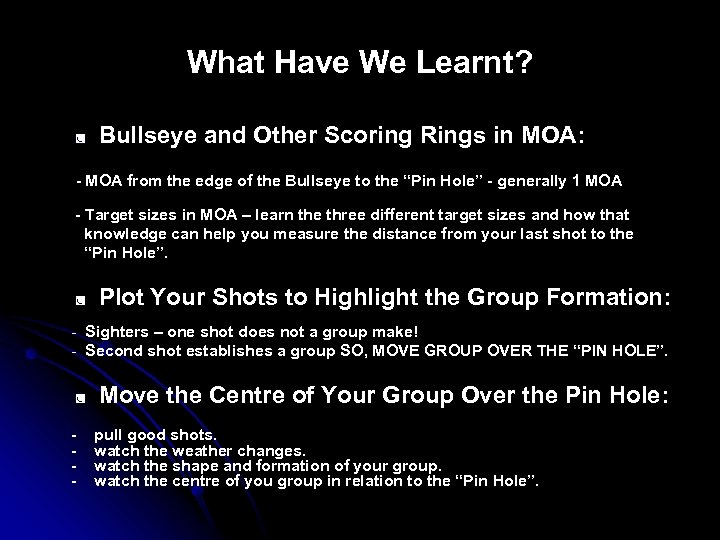 What Have We Learnt?

Bullseye and Other Scoring Rings in MOA:

- MOA from the edge of the Bullseye to the “Pin Hole” - generally 1 MOA

- Target sizes in MOA – learn the three different target sizes and how that knowledge can help you measure the distance from your last shot to the “Pin Hole”.

Plot Your Shots to Highlight the Group Formation:

- Sighters – one shot does not a group make!
- Second shot establishes a group SO, MOVE GROUP OVER THE “PIN HOLE”.

Move the Centre of Your Group Over the Pin Hole:

- pull good shots.
- watch the weather changes.
- watch the shape and formation of your group.
- watch the centre of you group in relation to the “Pin Hole”.